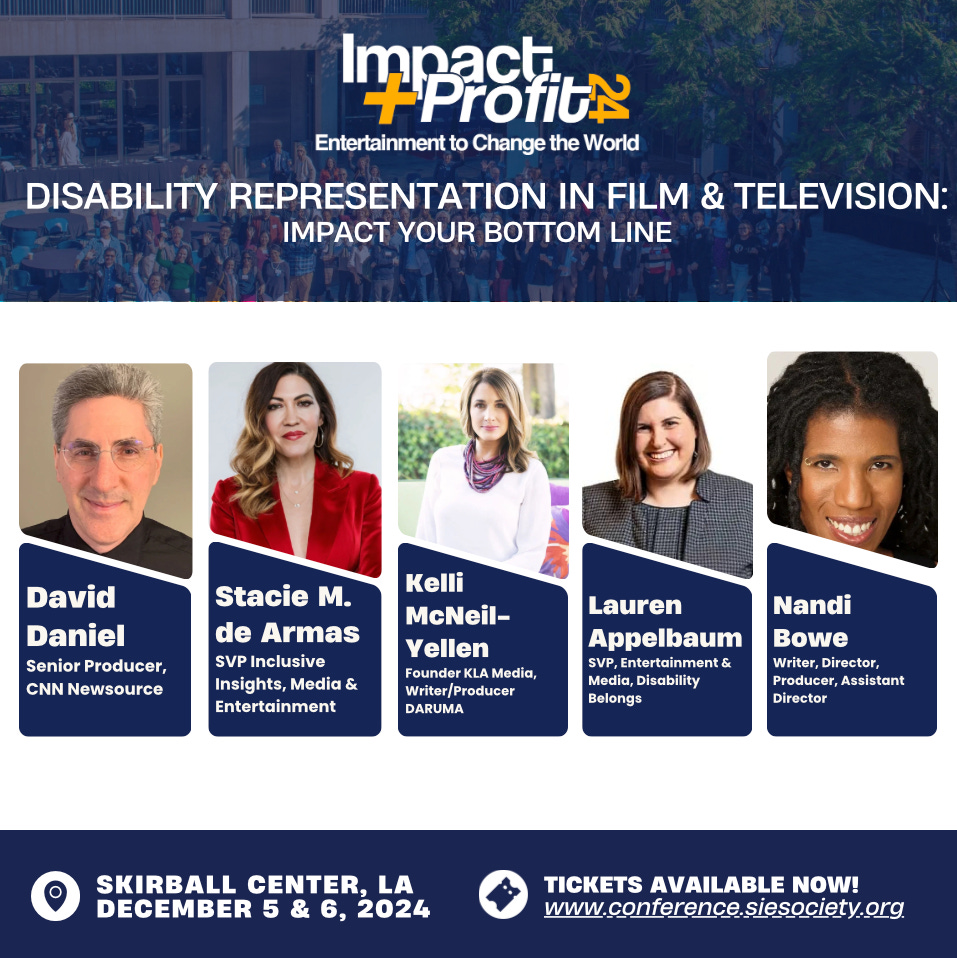 Impact + Profit 24
Entertainment to Change the World

DISABILITY REPRESENTATION IN FILM & TELEVISION:
IMPACT YOUR BOTTOM LINE

David Daniel
Senior Producer, CNN Newsource

Stacie M. de Armas
SVP Inclusive Insights, Media & Entertainment

Kelli McNeil-Yellen
Founder KLA Media, Writer/Producer DARUMA

Lauren Appelbaum
SVP, Entertainment & Media, Disability Belongs

Nandi Bowe
Writer, Director, Producer, Assistant Director

SKIRBALL CENTER, LA
DECEMBER 5 & 6, 2024

TICKETS AVAILABLE NOW!
www.conference.siesociety.org